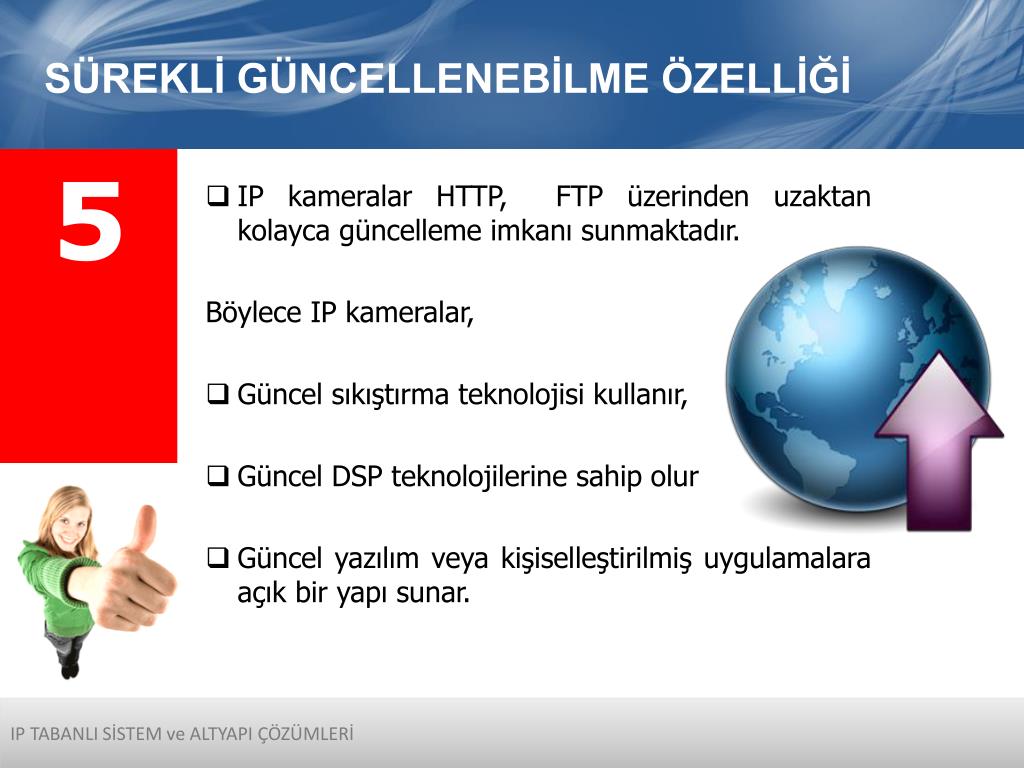 SÜREKLİ GÜNCELLENEBİLME ÖZELLİĞİ

5

❑ IP kameralar HTTP, FTP üzerinden uzaktan kolayca güncelleme imkanı sunmaktadır.

Böylece IP kameralar,

❑ Güncel sıkıştırma teknolojisi kullanır,

❑ Güncel DSP teknolojilerine sahip olur

❑ Güncel yazılım veya kişiselleştirilmiş uygulamalara açık bir yapı sunar.

IP TABANLI SİSTEM ve ALTYAPI ÇÖZÜMLERİ